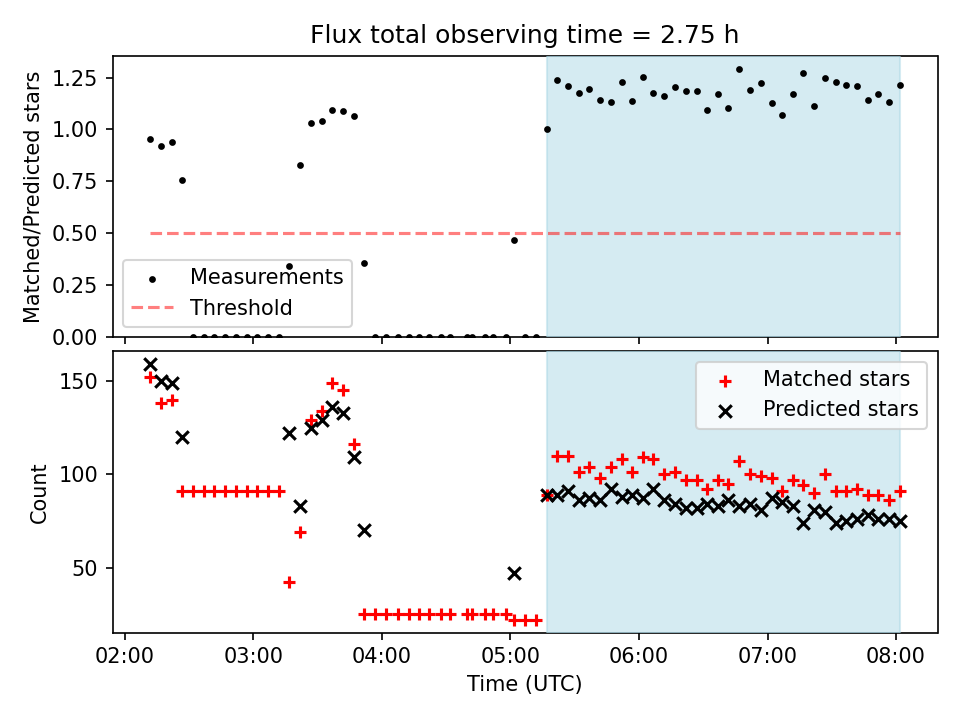 Flux total observing time = 2.75 h

Matched/Predicted stars

1.25
1.00
0.75
0.50
0.25
0.00

Measurements
Threshold

Count

150
100
50

Matched stars
Predicted stars

02:00 03:00 04:00 05:00 06:00 07:00 08:00

Time (UTC)